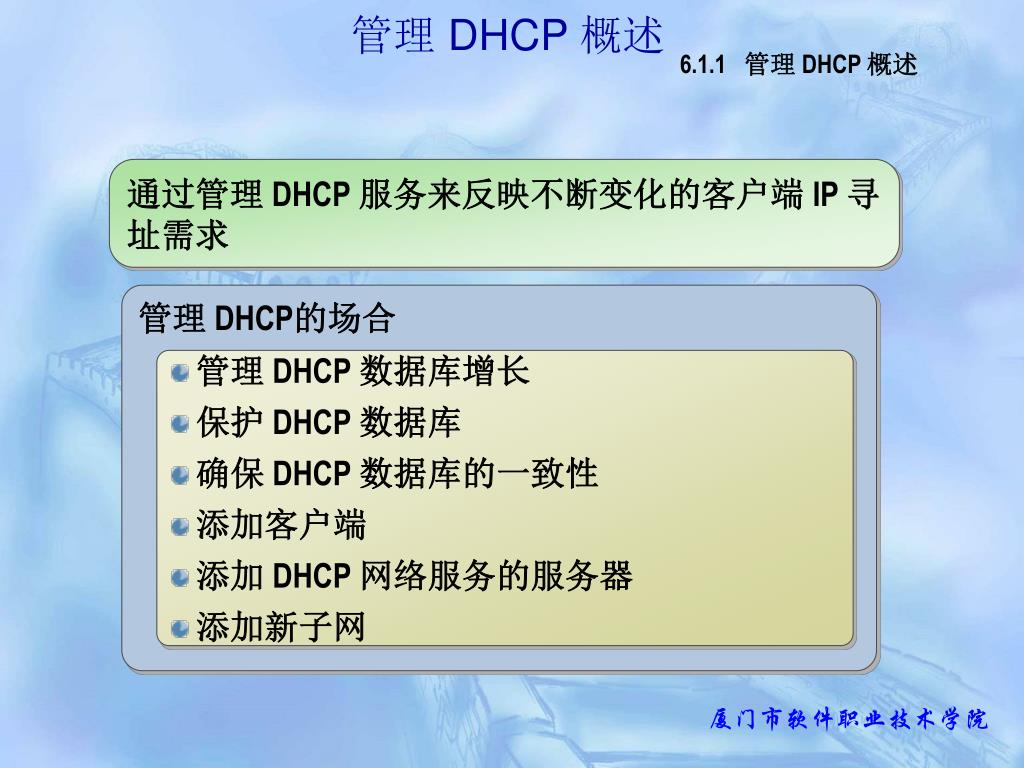 管理 DHCP 概述

6.1.1 管理 DHCP 概述

通过管理 DHCP 服务来反映不断变化的客户端 IP 寻址需求

管理 DHCP的场合

管理 DHCP 数据库增长
保护 DHCP 数据库
确保 DHCP 数据库的一致性
添加客户端
添加 DHCP 网络服务的服务器
添加新子网

厦门市软件职业技术学院